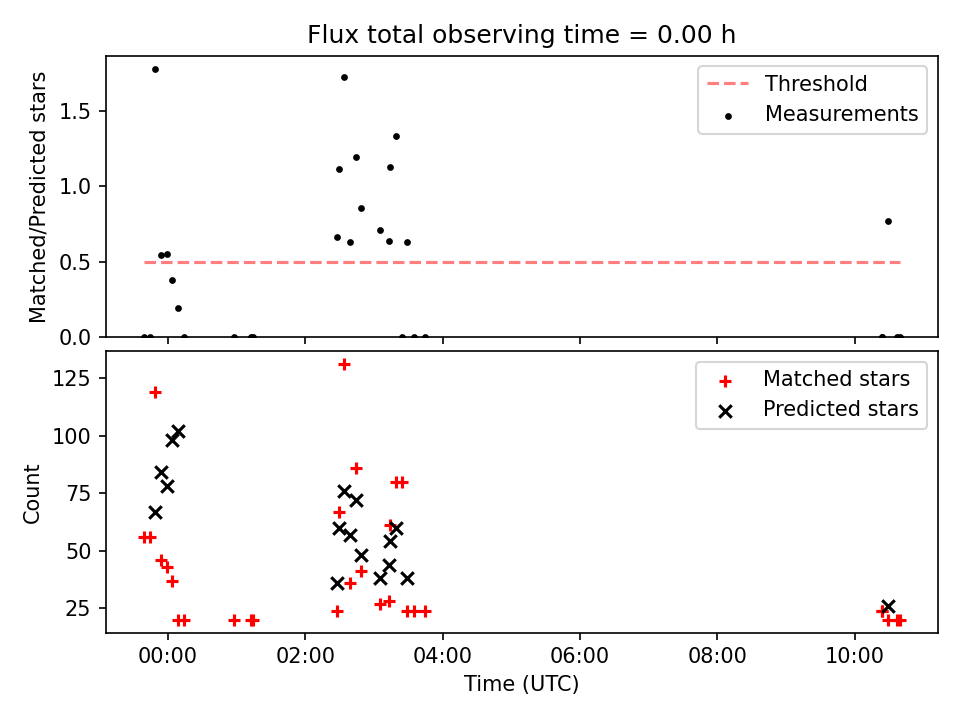 Flux total observing time = 0.00 h

Matched/Predicted stars

1.5
1.0
0.5
0.0

Threshold
Measurements

Count

125
100
75
50
25

Matched stars
Predicted stars

00:00
02:00
04:00
06:00
08:00
10:00

Time (UTC)